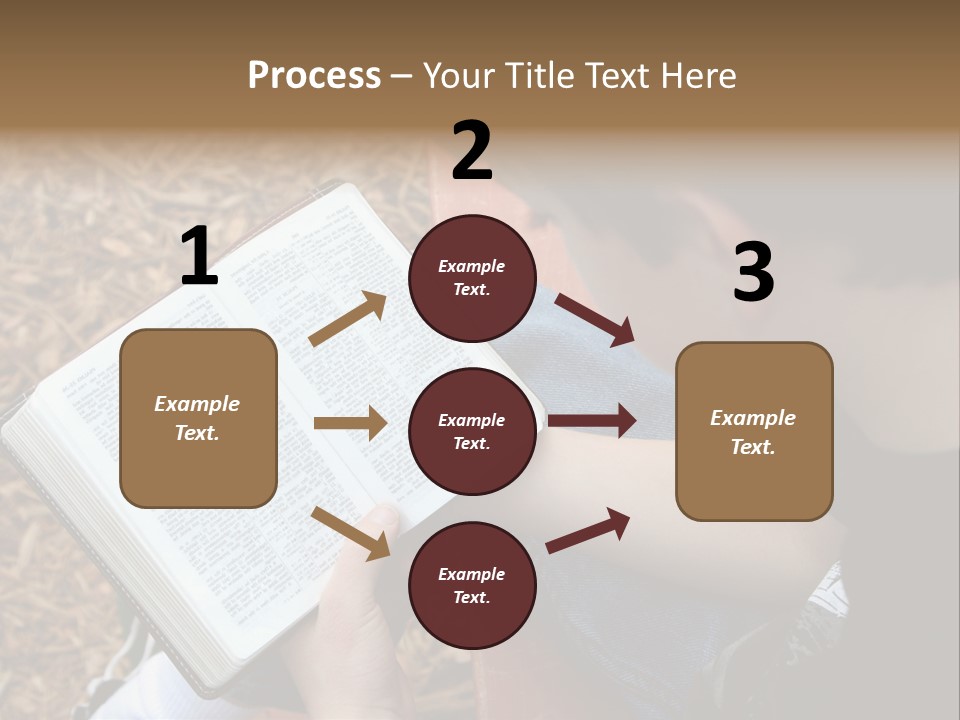 Process – Your Title Text Here

1

Example Text.

2

Example Text.

Example Text.

Example Text.

3

Example Text.